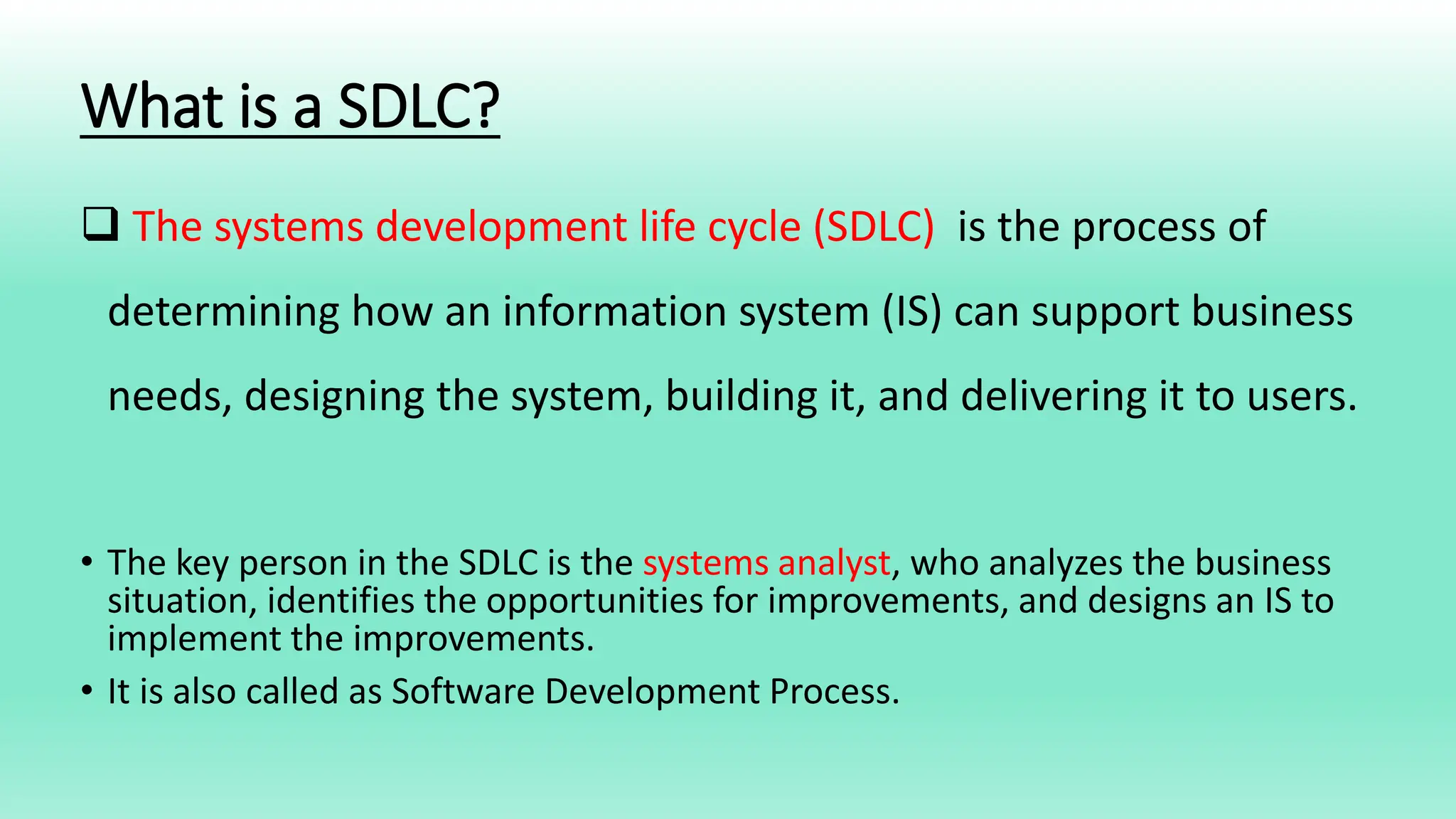 What is a SDLC?

❑ The systems development life cycle (SDLC) is the process of determining how an information system (IS) can support business needs, designing the system, building it, and delivering it to users.

• The key person in the SDLC is the systems analyst, who analyzes the business situation, identifies the opportunities for improvements, and designs an IS to implement the improvements.
• It is also called as Software Development Process.